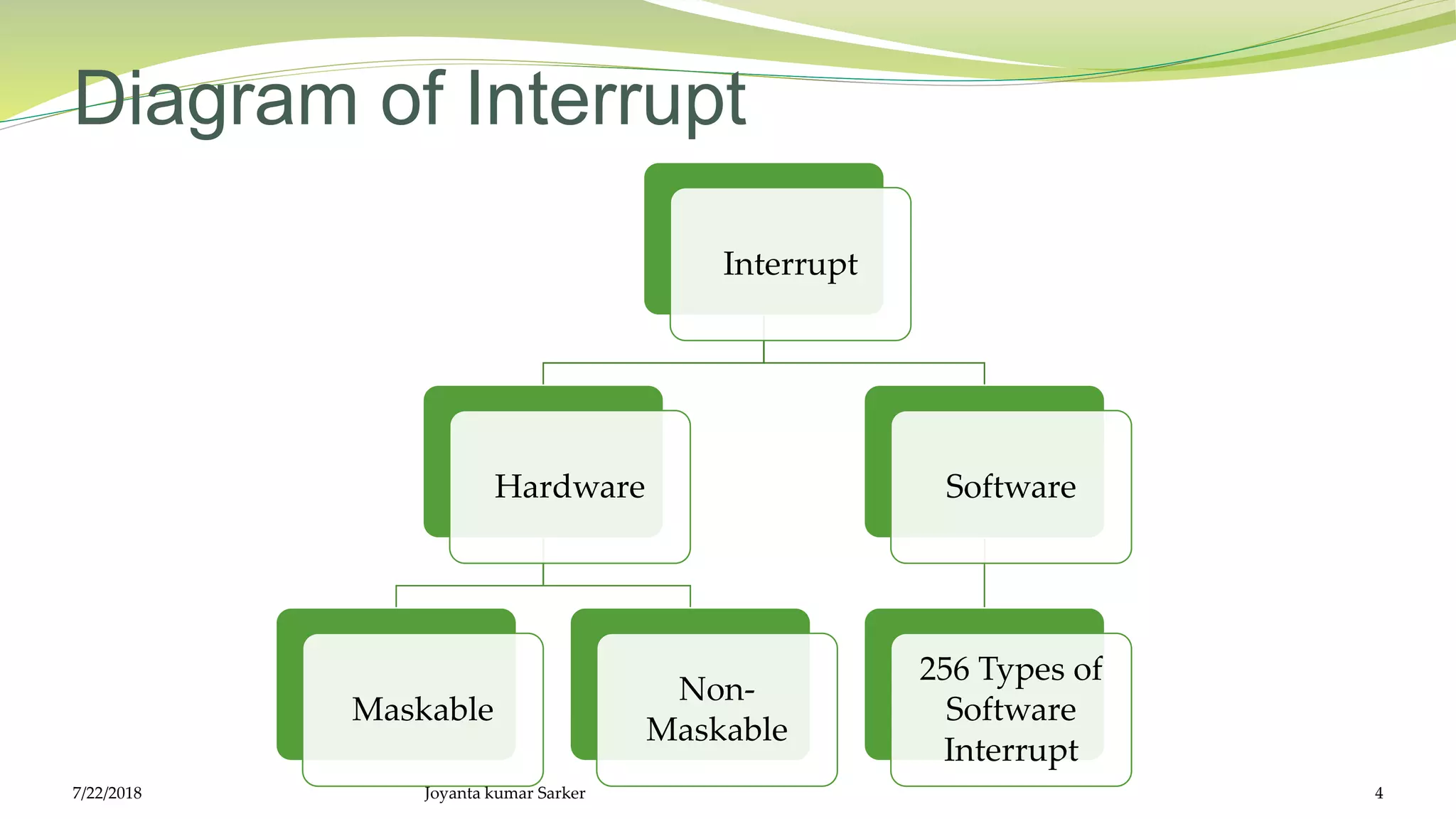 Diagram of Interrupt

Interrupt

Hardware

Software

Maskable

Non-Maskable

256 Types of Software Interrupt

7/22/2018

Joyanta kumar Sarker

4